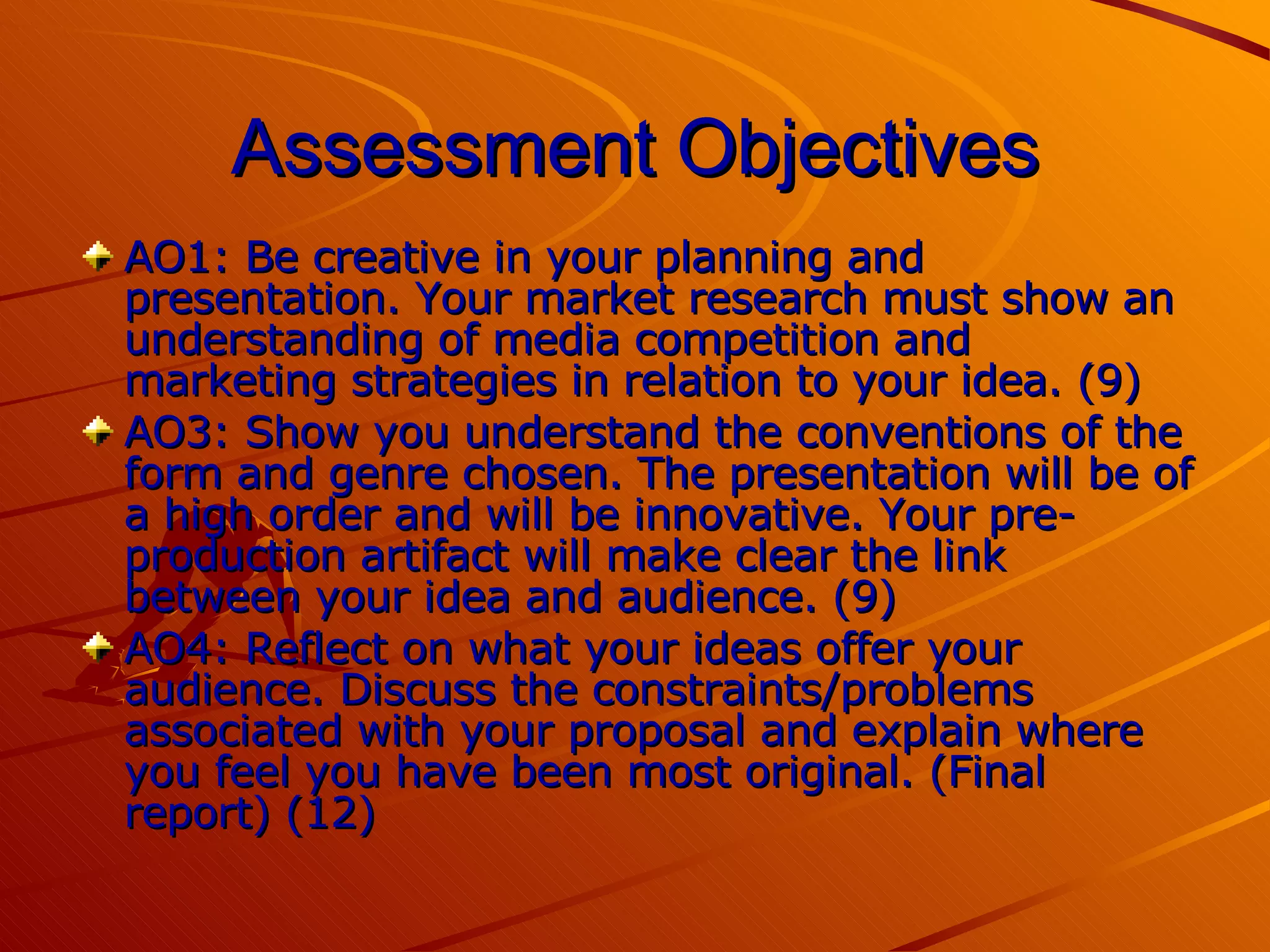 Assessment Objectives

AO1: Be creative in your planning and presentation. Your market research must show an understanding of media competition and marketing strategies in relation to your idea. (9)

AO3: Show you understand the conventions of the form and genre chosen. The presentation will be of a high order and will be innovative. Your pre-production artifact will make clear the link between your idea and audience. (9)

AO4: Reflect on what your ideas offer your audience. Discuss the constraints/problems associated with your proposal and explain where you feel you have been most original. (Final report) (12)